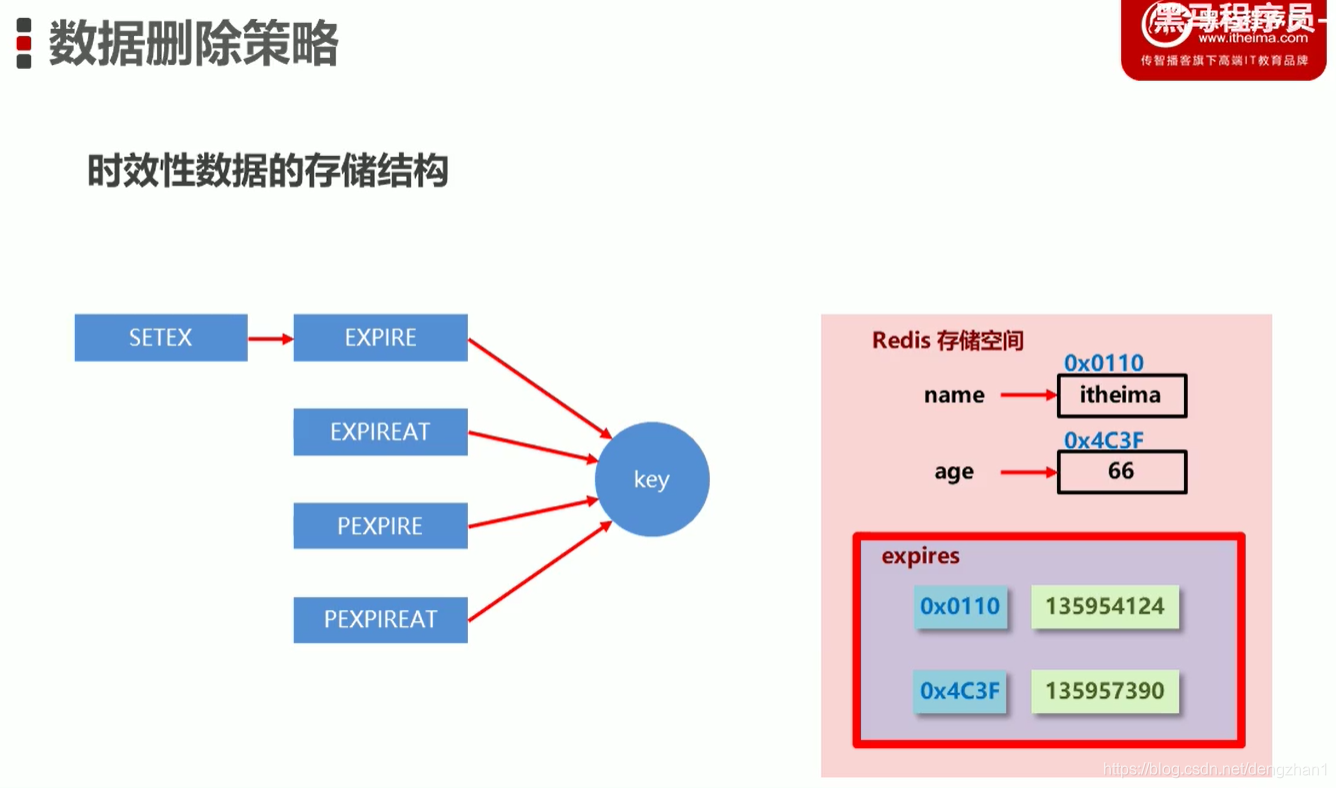 数据删除策略

黑马程序员
www.itheima.com
传智播客旗下高端IT教育品牌

时效性数据的存储结构

SETEX
EXPIRE
EXPIREAT
PEXPIRE
PEXPIREAT
key

Redis 存储空间
0x0110
name
itheima
0x4C3F
age
66

expires
0x0110
135954124
0x4C3F
135957390

https://blog.csdn.net/dengzhan1